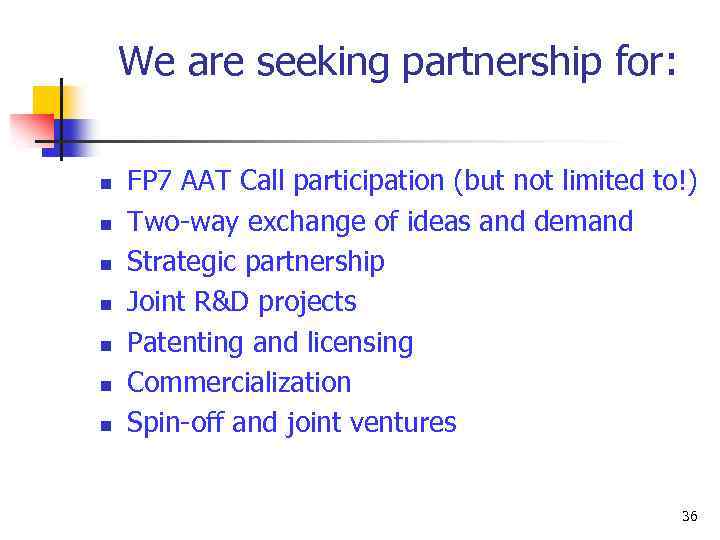 We are seeking partnership for:

- FP7 AAT Call participation (but not limited to!)
- Two-way exchange of ideas and demand
- Strategic partnership
- Joint R&D projects
- Patenting and licensing
- Commercialization
- Spin-off and joint ventures

36